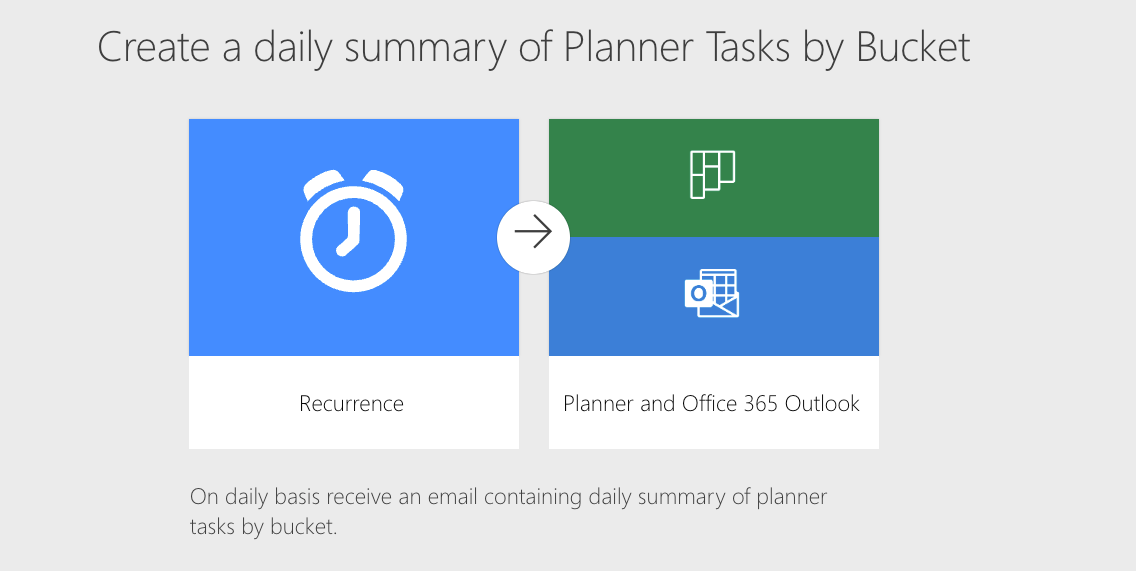 Create a daily summary of Planner Tasks by Bucket

Recurrence

Planner and Office 365 Outlook

On daily basis receive an email containing daily summary of planner tasks by bucket.